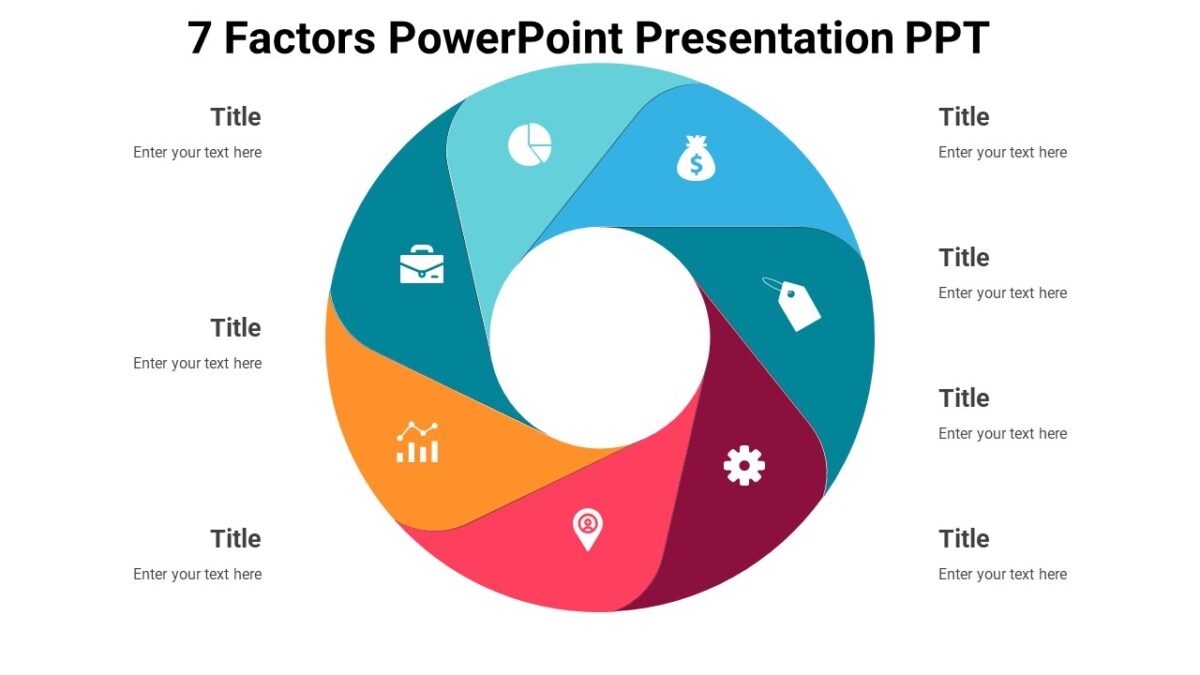 7 Factors PowerPoint Presentation PPT

Title
Enter your text here

Title
Enter your text here

Title
Enter your text here

Title
Enter your text here

Title
Enter your text here

Title
Enter your text here

Title
Enter your text here